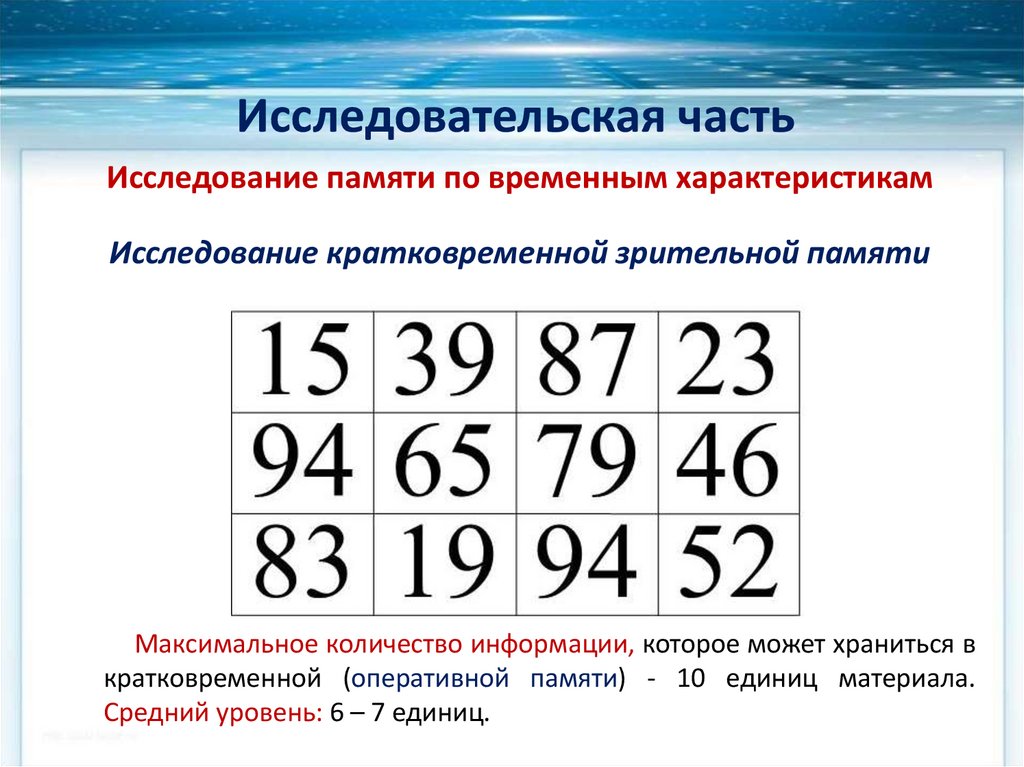 Исследовательская часть

Исследование памяти по временным характеристикам

Исследование кратковременной зрительной памяти

| 15 | 39 | 87 | 23 |
|---|---|---|---|
| 94 | 65 | 79 | 46 |
| 83 | 19 | 94 | 52 |

Максимальное количество информации, которое может храниться в кратковременной (оперативной памяти) - 10 единиц материала. Средний уровень: 6 – 7 единиц.